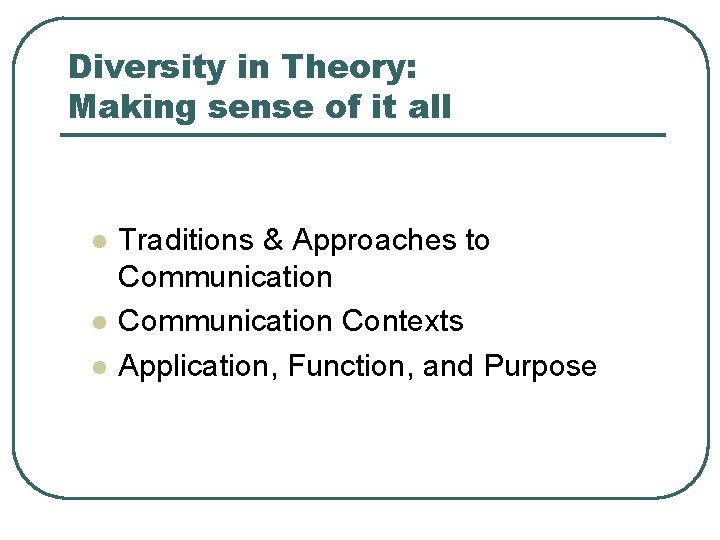 Diversity in Theory:
Making sense of it all

- Traditions & Approaches to Communication
- Communication Contexts
- Application, Function, and Purpose